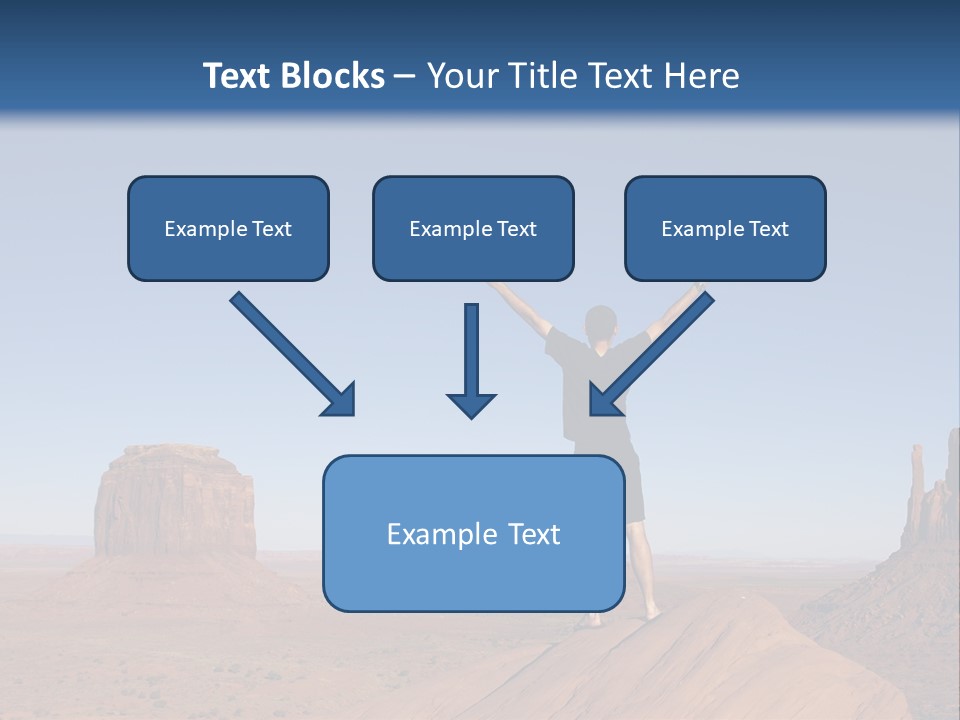 Text Blocks – Your Title Text Here

Example Text

Example Text

Example Text

Example Text